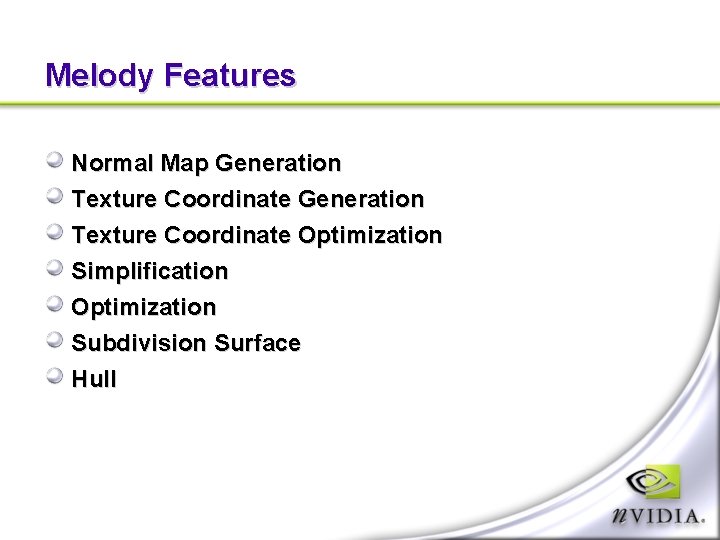 Melody Features

Normal Map Generation
Texture Coordinate Generation
Texture Coordinate Optimization
Simplification
Optimization
Subdivision Surface
Hull

nVIDIA.